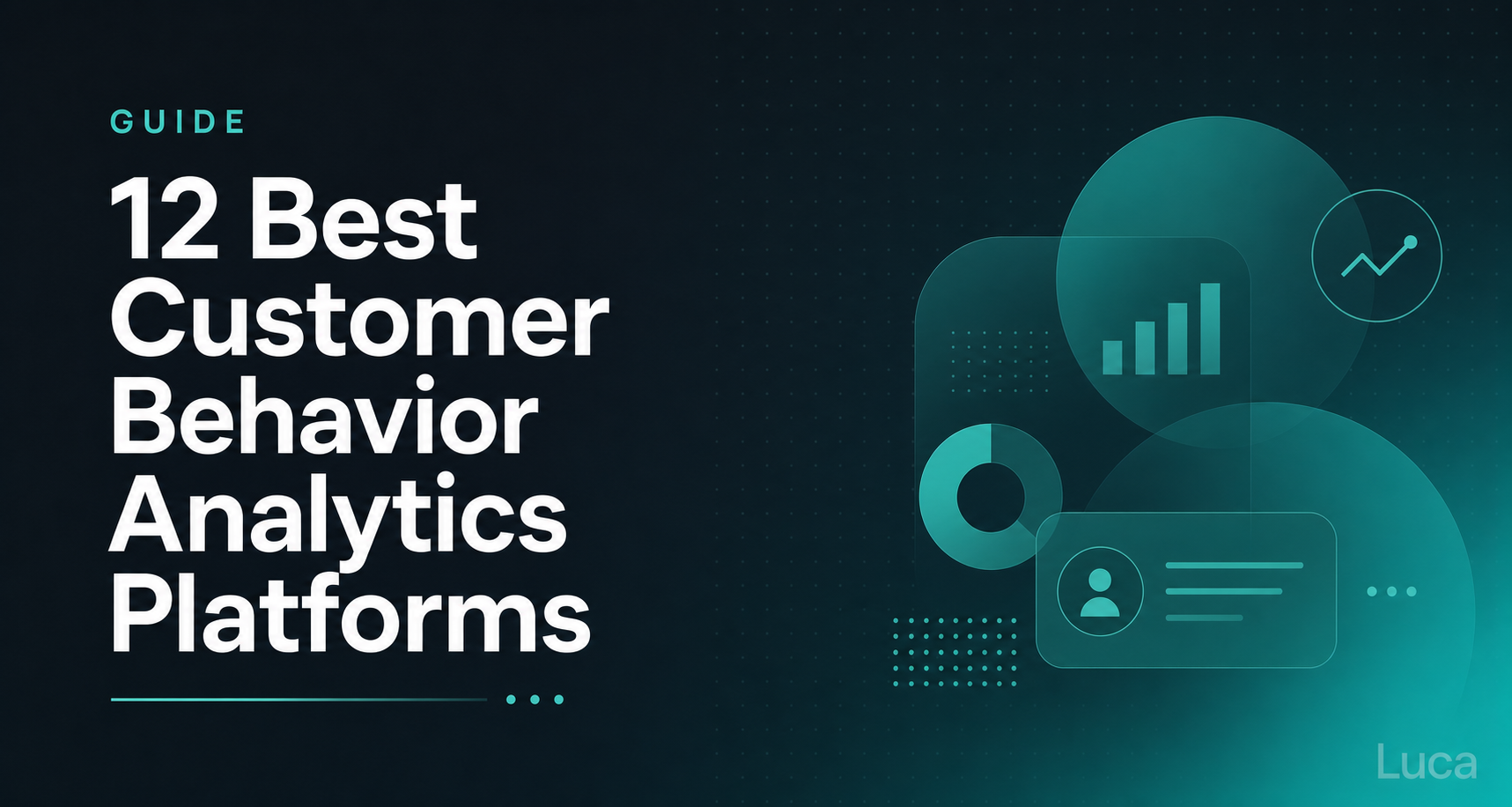 GUIDE

12 Best Customer Behavior Analytics Platforms

Luca